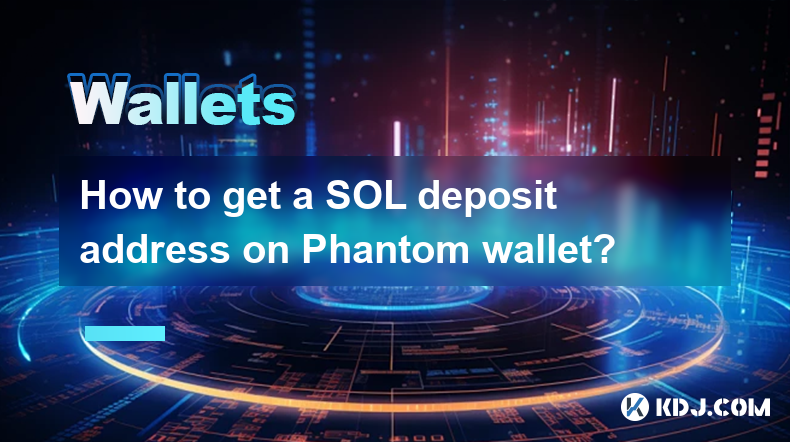 Wallets

How to get a SOL deposit address on Phantom wallet?

KDJ.COM